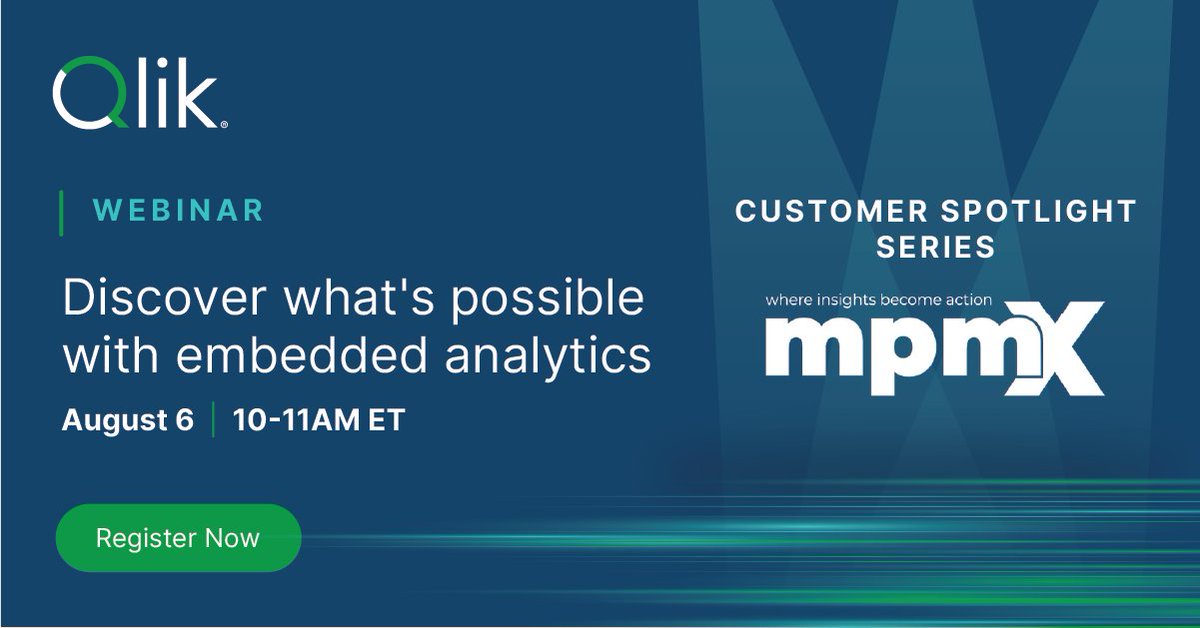 Qlik®

WEBINAR

Discover what's possible with embedded analytics

August 6 | 10-11AM ET

Register Now

CUSTOMER SPOTLIGHT SERIES

where insights become action

mpmX